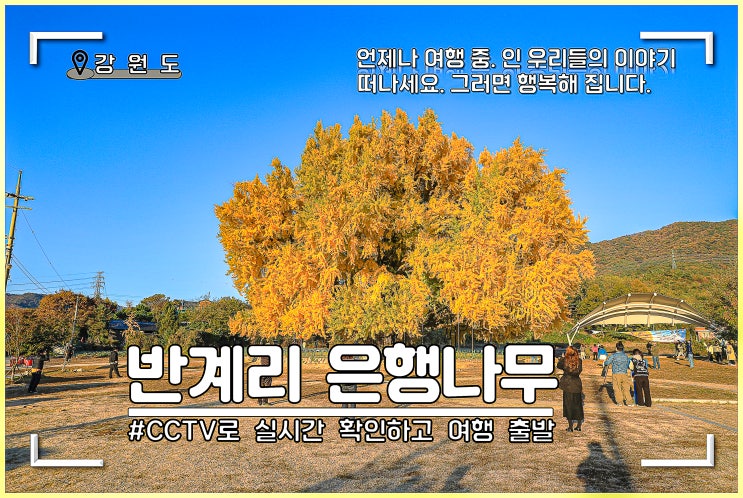 강 원 도

언제나 여행 중. 인 우리들의 이야기
떠나세요. 그러면 행복해 집니다.

반계리 은행나무

#CCTV로 실시간 확인하고 여행 출발